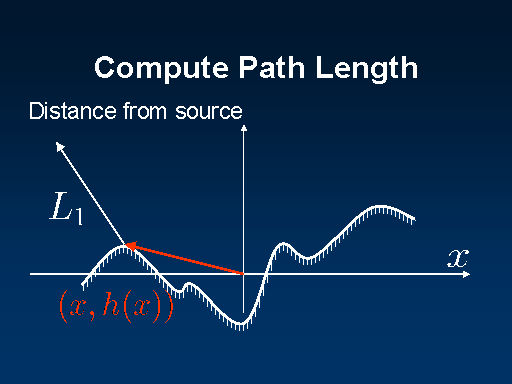 Compute Path Length

Distance from source

$L_1$

$x$

$(x, h(x))$